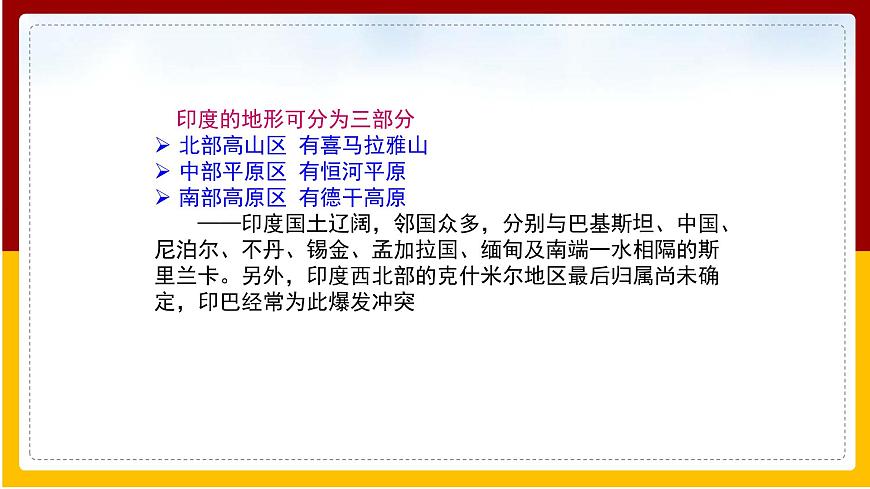 印度的地形可分为三部分

➢ 北部高山区 有喜马拉雅山
➢ 中部平原区 有恒河平原
➢ 南部高原区 有德干高原

——印度国土辽阔，邻国众多，分别与巴基斯坦、中国、尼泊尔、不丹、锡金、孟加拉国、缅甸及南端一水相隔的斯里兰卡。另外，印度西北部的克什米尔地区最后归属尚未确定，印巴经常为此爆发冲突